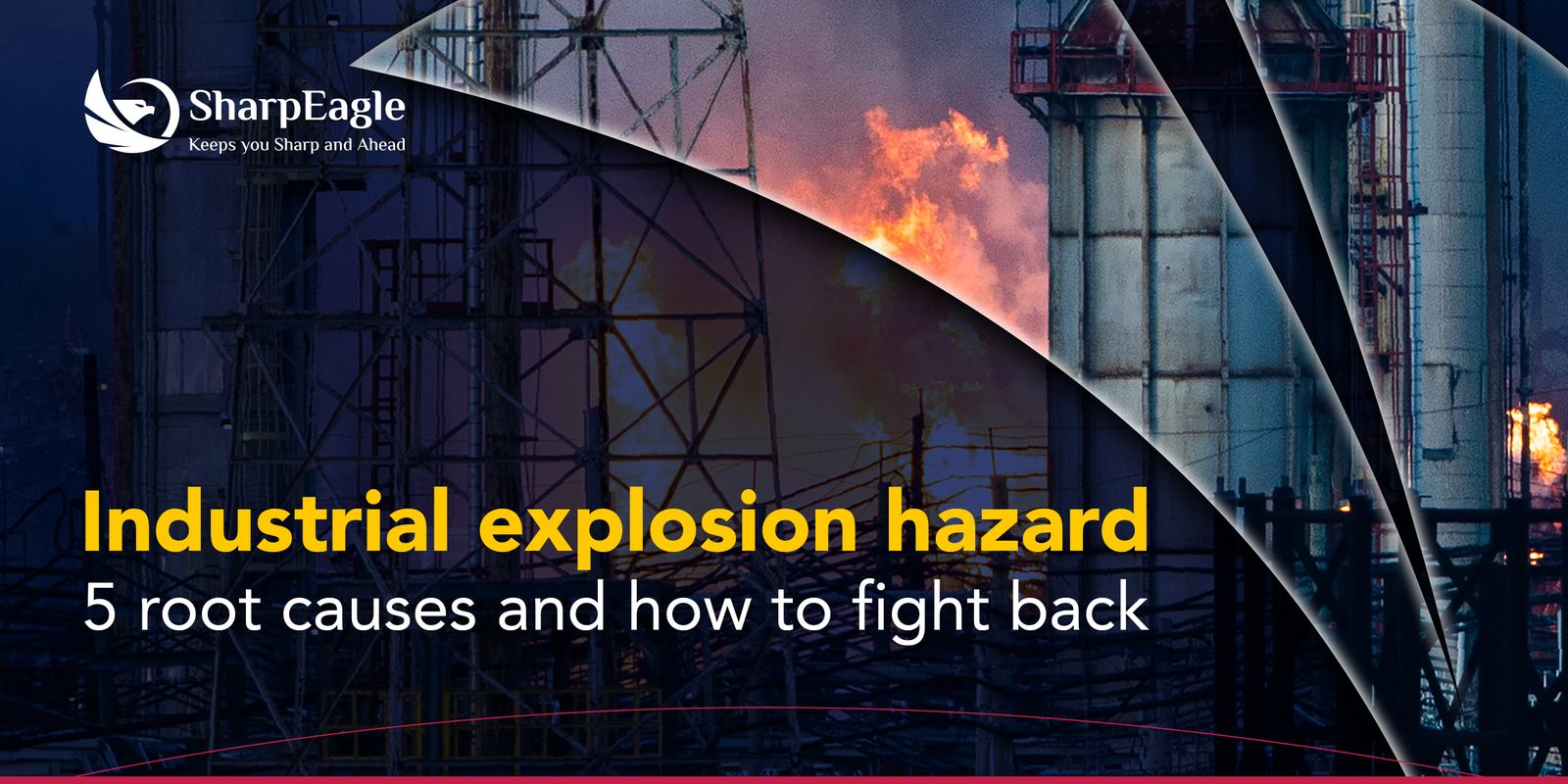 SharpEagle
Keeps you Sharp and Ahead

Industrial explosion hazard
5 root causes and how to fight back